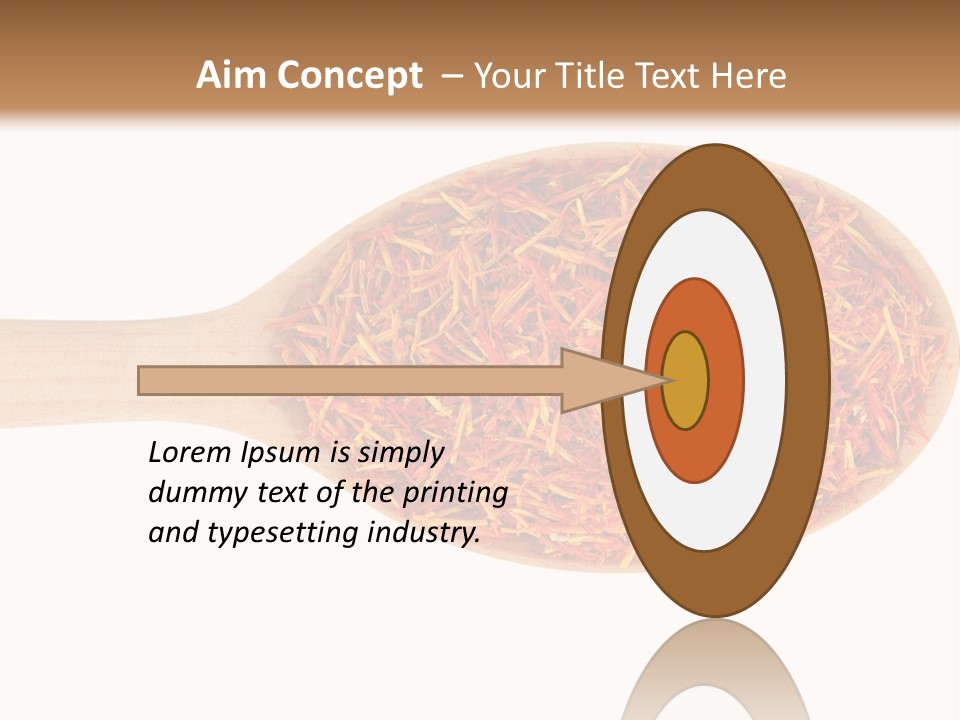 Aim Concept – Your Title Text Here

Lorem Ipsum is simply dummy text of the printing and typesetting industry.